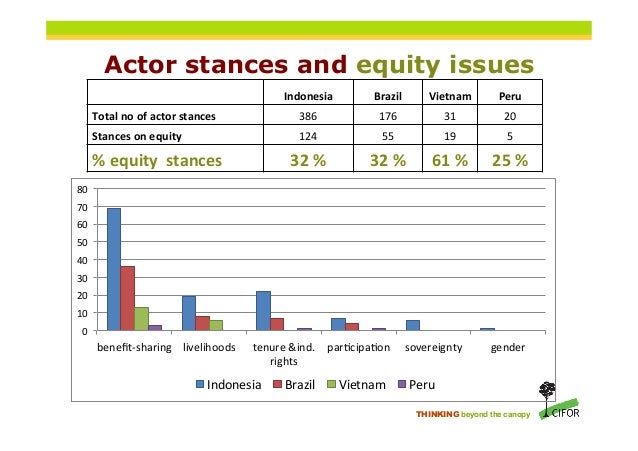 Actor stances and equity issues

| | Indonesia | Brazil | Vietnam | Peru |
|---|---|---|---|---|
| Total no of actor stances | 386 | 176 | 31 | 20 |
| Stances on equity | 124 | 55 | 19 | 5 |
| % equity stances | 32 % | 32 % | 61 % | 25 % |

80
70
60
50
40
30
20
10
0

benefit-sharing
livelihoods
tenure & ind. rights
participation
sovereignty
gender

Indonesia
Brazil
Vietnam
Peru

THINKING beyond the canopy
CIFOR